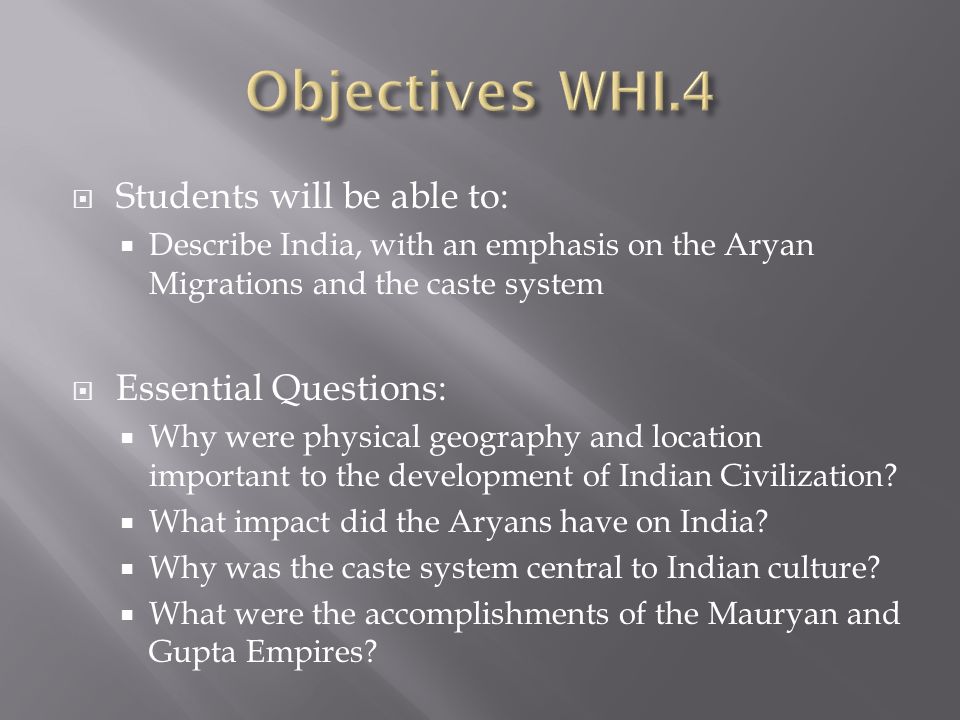 Objectives WHI.4

Students will be able to:

Describe India, with an emphasis on the Aryan Migrations and the caste system

Essential Questions:

Why were physical geography and location important to the development of Indian Civilization?

What impact did the Aryans have on India?

Why was the caste system central to Indian culture?

What were the accomplishments of the Mauryan and Gupta Empires?